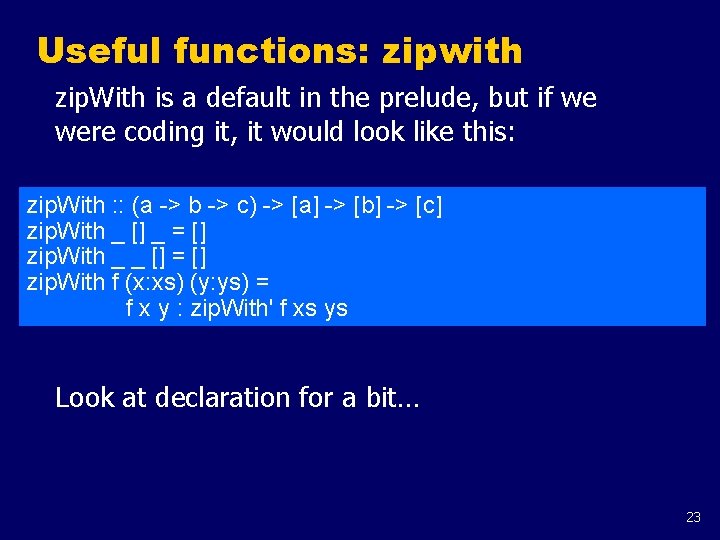 Useful functions: zipwith

zipWith is a default in the prelude, but if we were coding it, it would look like this:

zipWith :: (a -> b -> c) -> [a] -> [b] -> [c]
zipWith _ [] _ = []
zipWith _ _ [] = []
zipWith f (x:xs) (y:ys) =
f x y : zipWith' f xs ys

Look at declaration for a bit...

23